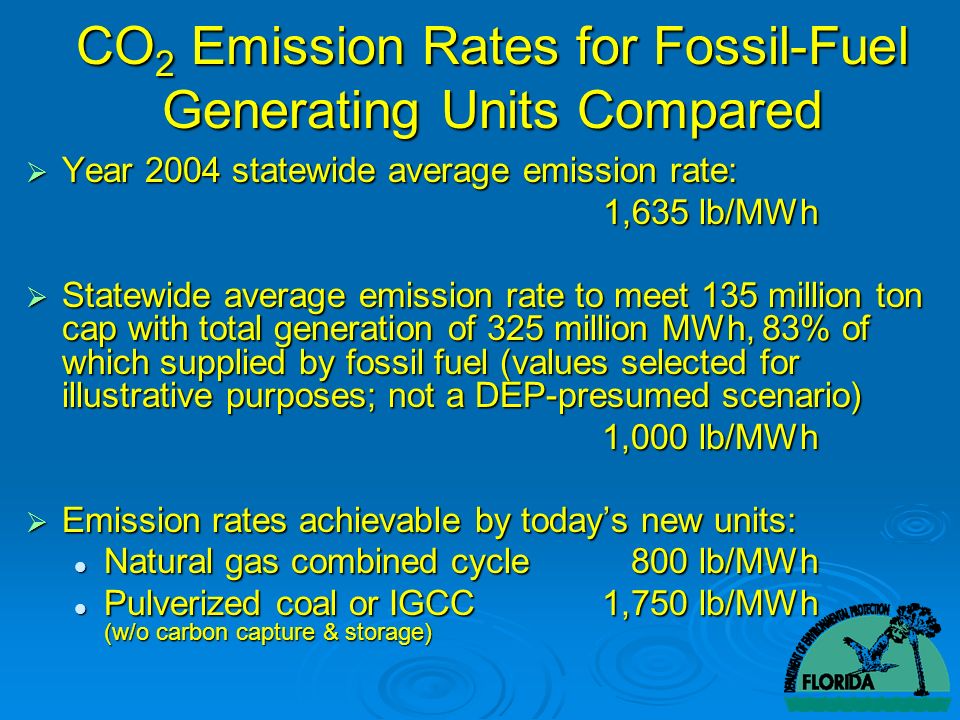 $CO_2$ Emission Rates for Fossil-Fuel Generating Units Compared

➢ Year 2004 statewide average emission rate:
1,635 lb/MWh

➢ Statewide average emission rate to meet 135 million ton cap with total generation of 325 million MWh, 83% of which supplied by fossil fuel (values selected for illustrative purposes; not a DEP-presumed scenario)
1,000 lb/MWh

➢ Emission rates achievable by today's new units:
• Natural gas combined cycle 800 lb/MWh
• Pulverized coal or IGCC 1,750 lb/MWh
(w/o carbon capture & storage)

DEPARTMENT OF ENVIRONMENTAL PROTECTION
FLORIDA